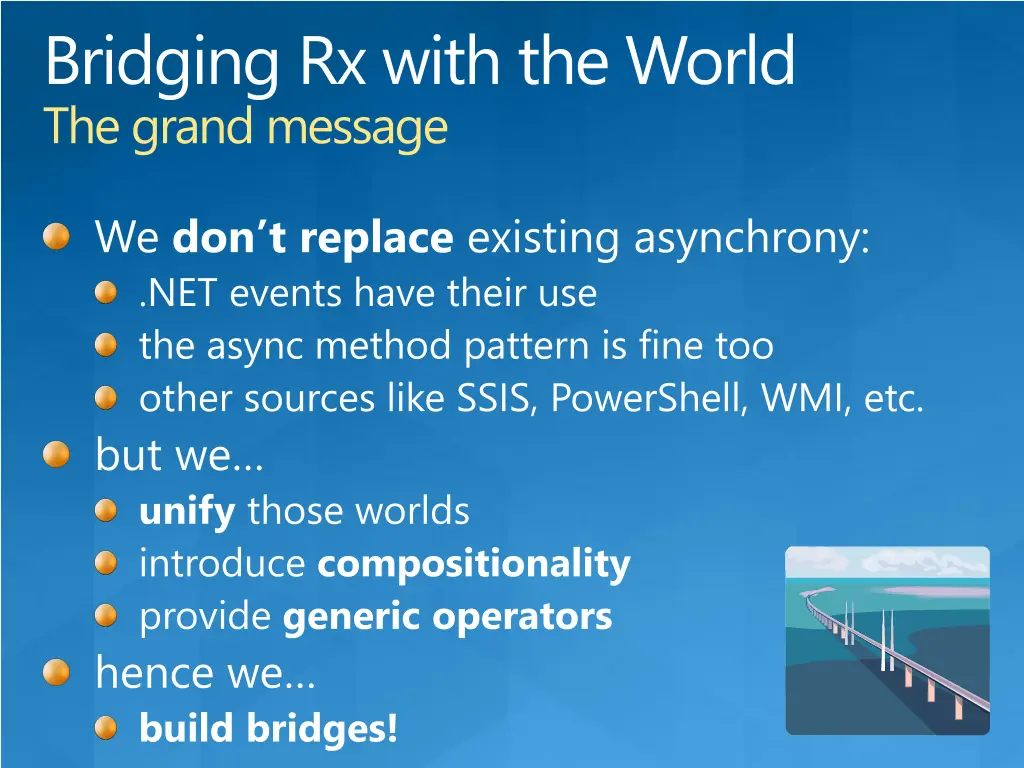 Bridging Rx with the World
The grand message

We don’t replace existing asynchrony:
.NET events have their use
the async method pattern is fine too
other sources like SSIS, PowerShell, WMI, etc.
but we…
unify those worlds
introduce compositionality
provide generic operators
hence we…
build bridges!